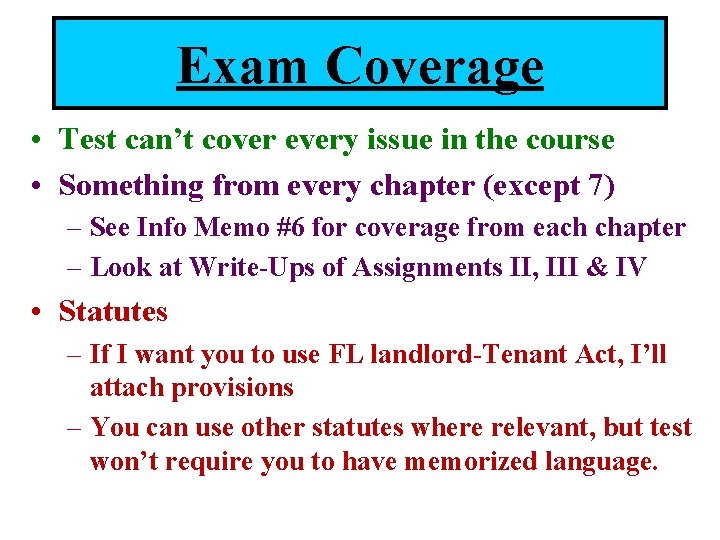 Exam Coverage

• Test can't cover every issue in the course

• Something from every chapter (except 7)

– See Info Memo #6 for coverage from each chapter

– Look at Write-Ups of Assignments II, III & IV

• Statutes

– If I want you to use FL landlord-Tenant Act, I'll attach provisions

– You can use other statutes where relevant, but test won't require you to have memorized language.